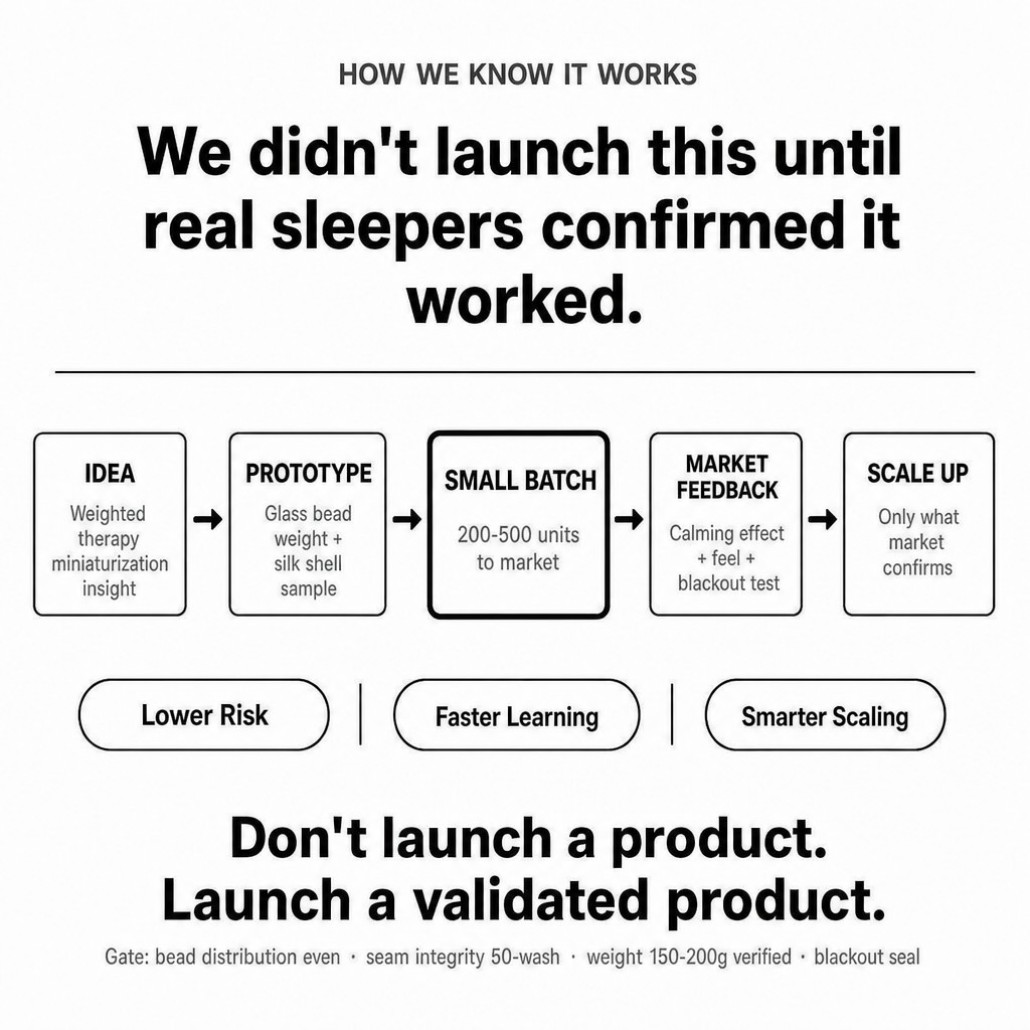 HOW WE KNOW IT WORKS

We didn't launch this until real sleepers confirmed it worked.

IDEA
Weighted therapy miniaturization insight

→

PROTOTYPE
Glass bead weight + silk shell sample

→

SMALL BATCH
200-500 units to market

→

MARKET FEEDBACK
Calming effect + feel + blackout test

→

SCALE UP
Only what market confirms

Lower Risk | Faster Learning | Smarter Scaling

Don't launch a product. Launch a validated product.

Gate: bead distribution even · seam integrity 50-wash · weight 150-200g verified · blackout seal